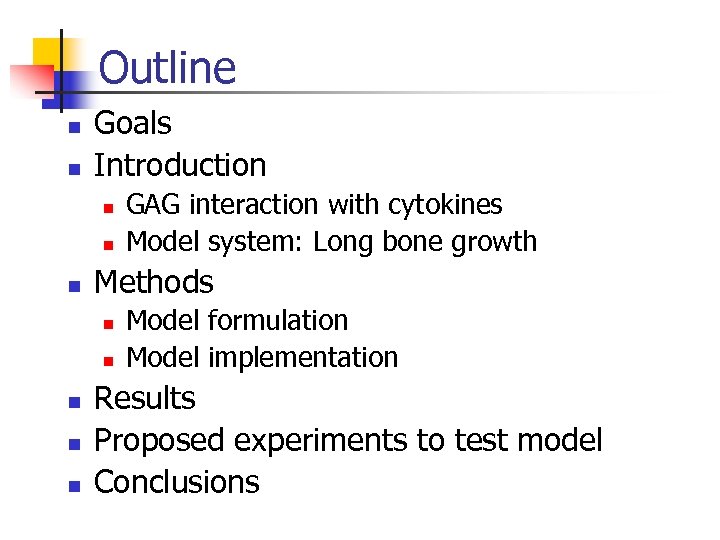 Outline

- Goals
- Introduction
  - GAG interaction with cytokines
  - Model system: Long bone growth
- Methods
  - Model formulation
  - Model implementation
- Results
- Proposed experiments to test model
- Conclusions